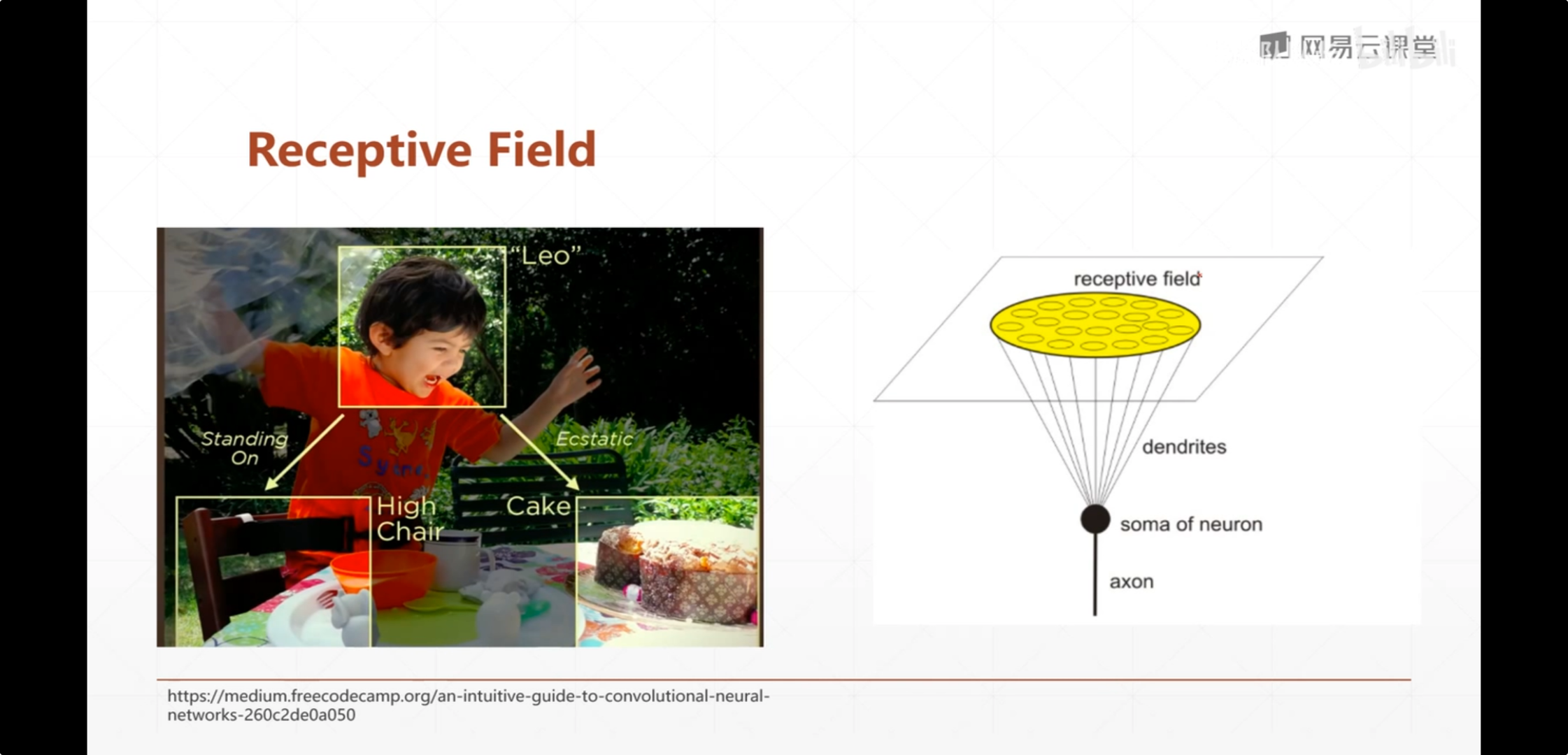 网易云课堂

Receptive Field

"Leo"

Standing On

Ecstatic

High Chair

Cake

receptive field

dendrites

soma of neuron

axon

https://medium.freecodecamp.org/an-intuitive-guide-to-convolutional-neural-networks-260c2de0a050